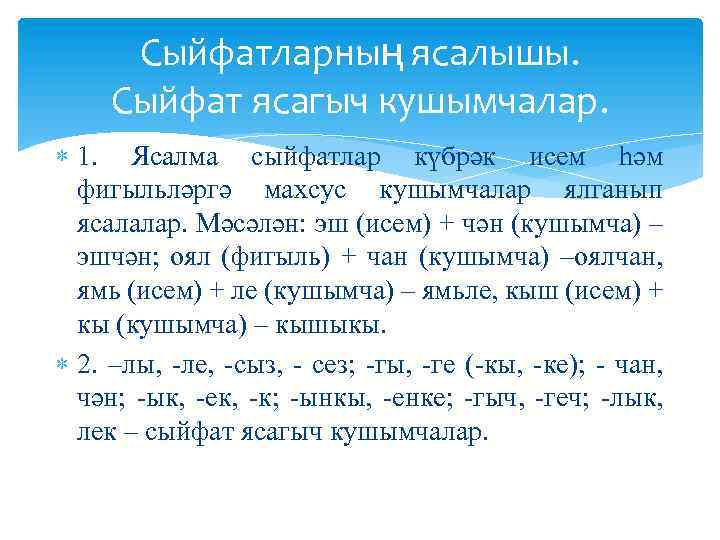 Сыйфатларның ясалышы.
Сыйфат ясагыч кушымчалар.

1. Ясалма сыйфатлар күбрәк исем һәм фигыльләргә махсус кушымчалар ялганып ясалалар. Мәсәлән: эш (исем) + чән (кушымча) – эшчән; оял (фигыль) + чан (кушымча) –оялчан, ямь (исем) + ле (кушымча) – ямьле, кыш (исем) + кы (кушымча) – кышыкы.

2. –лы, -ле, -сыз, - сез; -гы, -ге (-кы, -ке); - чан, чән; -ык, -ек, -к; -ынкы, -енке; -гыч, -геч; -лык, лек – сыйфат ясагыч кушымчалар.